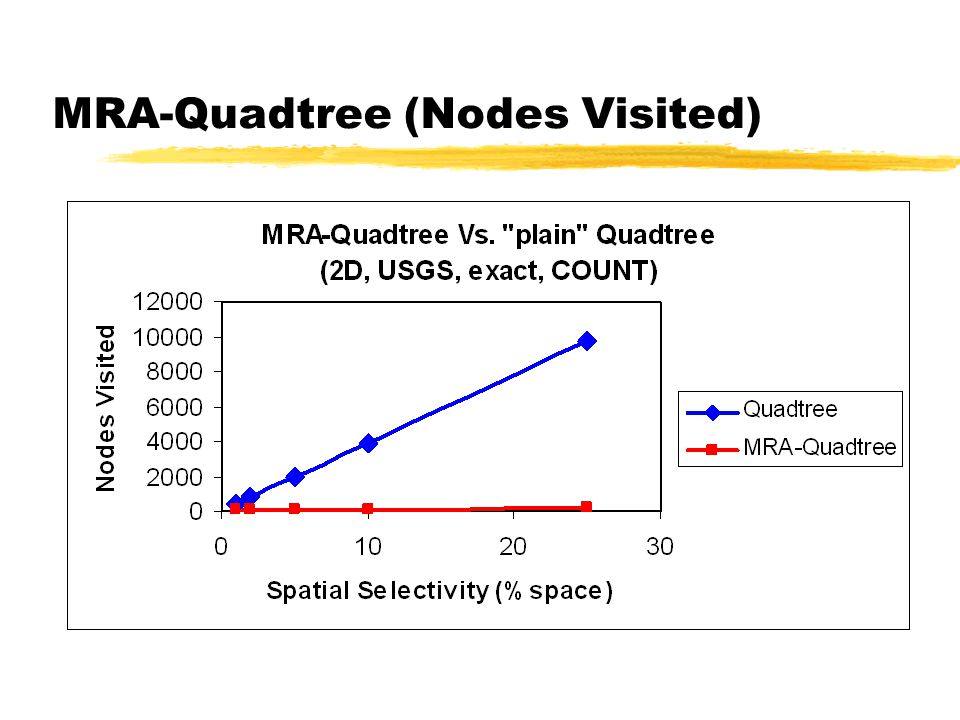 MRA-Quadtree (Nodes Visited)

MRA-Quadtree Vs. "plain" Quadtree
(2D, USGS, exact, COUNT)

Nodes Visited

12000
10000
8000
6000
4000
2000
0

0
10
20
30

Spatial Selectivity (% space)

Quadtree
MRA-Quadtree